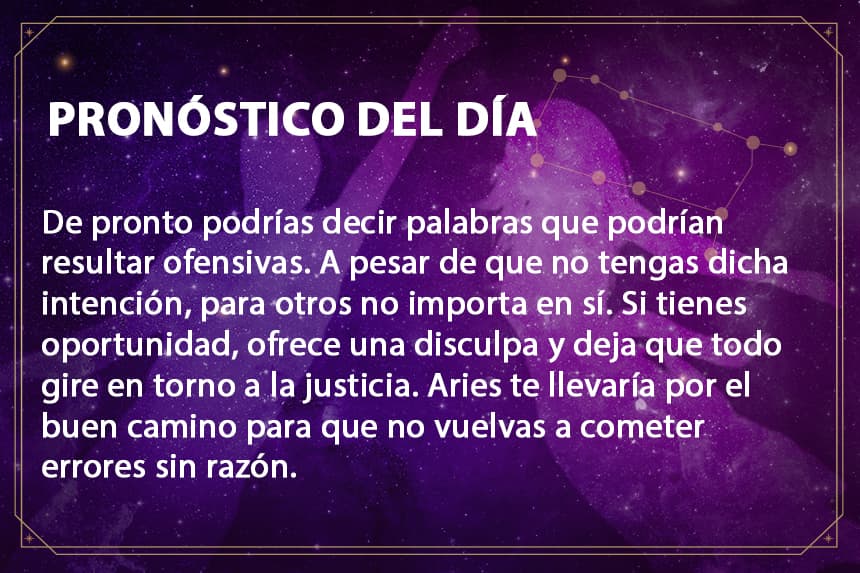 PRONÓSTICO DEL DÍA

De pronto podrías decir palabras que podrían resultar ofensivas. A pesar de que no tengas dicha intención, para otros no importa en sí. Si tienes oportunidad, ofrece una disculpa y deja que todo gire en torno a la justicia. Aries te llevaría por el buen camino para que no vuelvas a cometer errores sin razón.